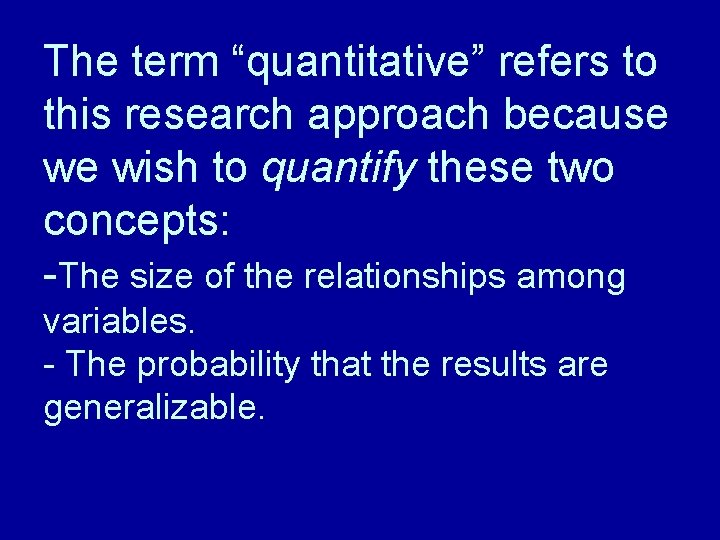 The term “quantitative” refers to this research approach because we wish to quantify these two concepts:

-The size of the relationships among variables.
- The probability that the results are generalizable.